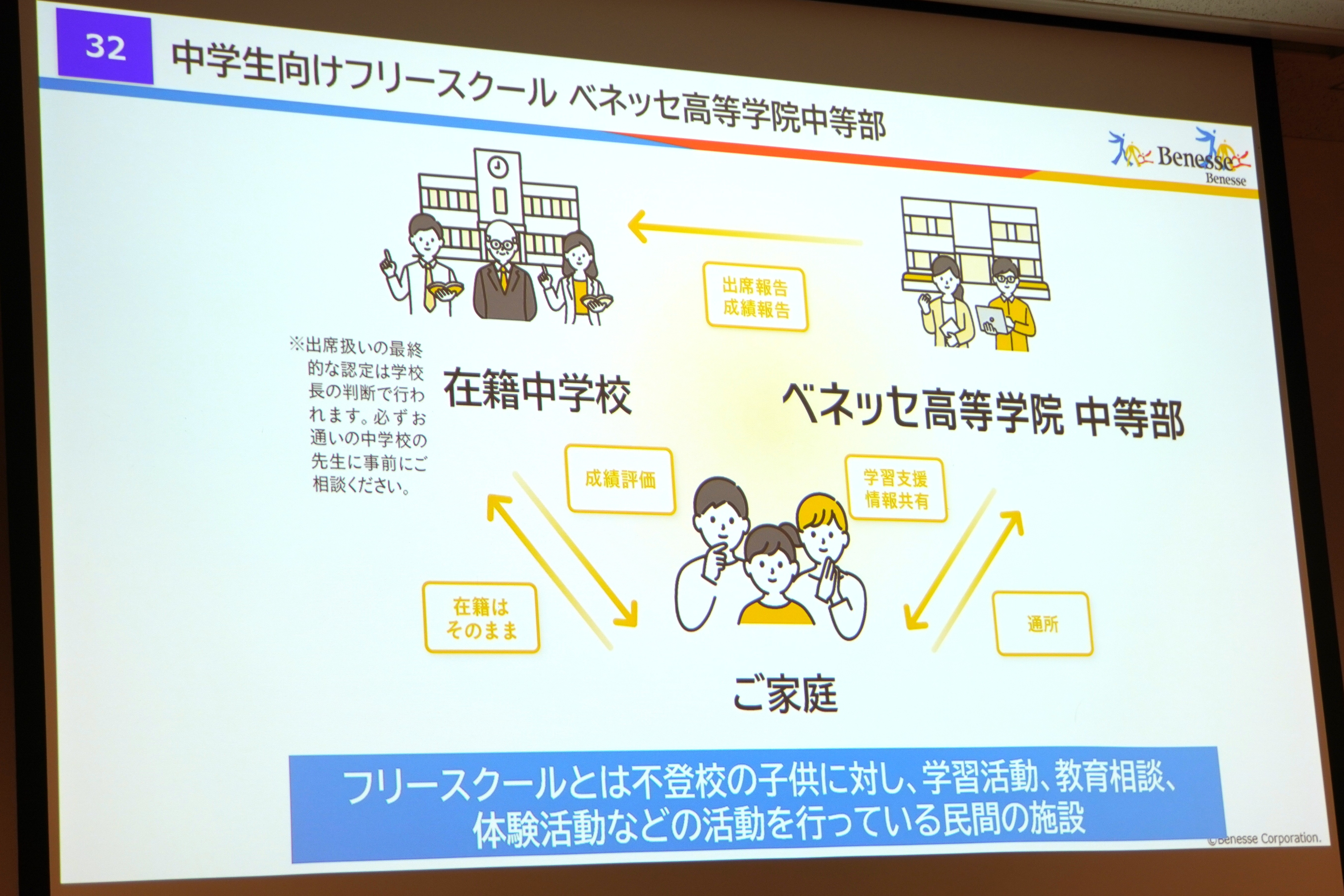 32 中学生向けフリースクール ベネッセ高等学院中等部

Benesse
Benesse

出席報告
成績報告

※出席扱いの最終的な認定は学校長の判断で行われます。必ずお通いの中学校の先生に事前にご相談ください。

在籍中学校

ベネッセ高等学院 中等部

成績評価

学習支援
情報共有

在籍は
そのまま

通所

ご家庭

フリースクールとは不登校の子供に対し、学習活動、教育相談、体験活動などの活動を行っている民間の施設

©Benesse Corporation.